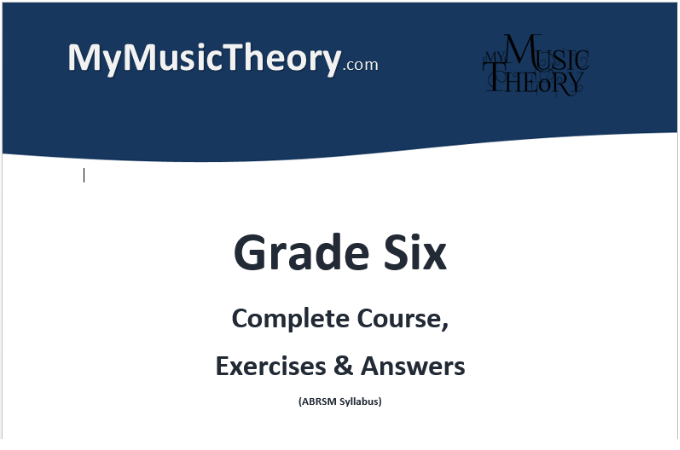 MyMusicTheory.com

MY MUSIC THEORY

Grade Six

Complete Course,

Exercises & Answers

(ABRSM Syllabus)